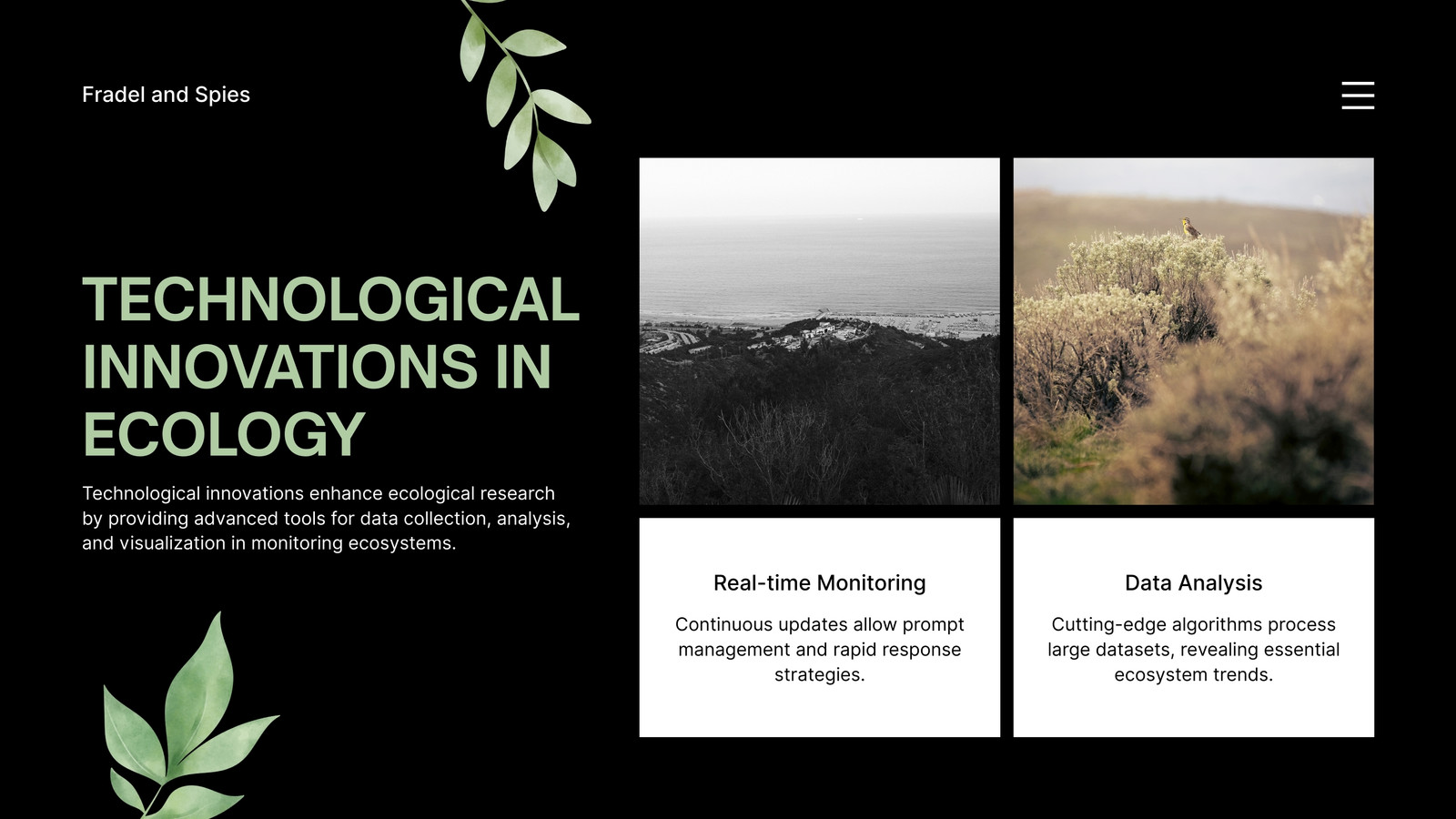 Fradel and Spies

TECHNOLOGICAL INNOVATIONS IN ECOLOGY

Technological innovations enhance ecological research by providing advanced tools for data collection, analysis, and visualization in monitoring ecosystems.

Real-time Monitoring

Continuous updates allow prompt management and rapid response strategies.

Data Analysis

Cutting-edge algorithms process large datasets, revealing essential ecosystem trends.